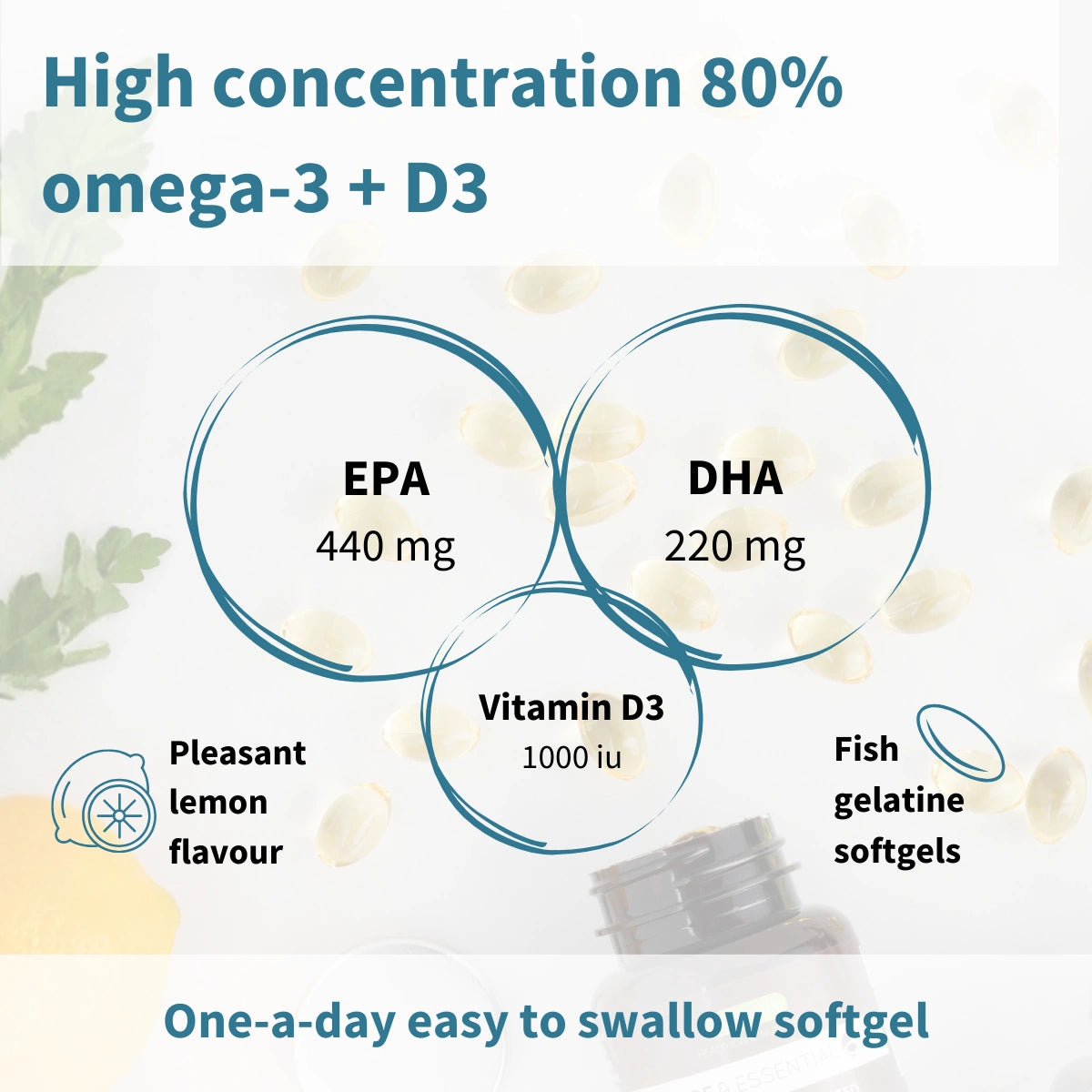 High concentration 80% omega-3 + D3

EPA
440 mg

DHA
220 mg

Vitamin D3
1000 iu

Pleasant lemon flavour

Fish gelatine softgels

One-a-day easy to swallow softgel